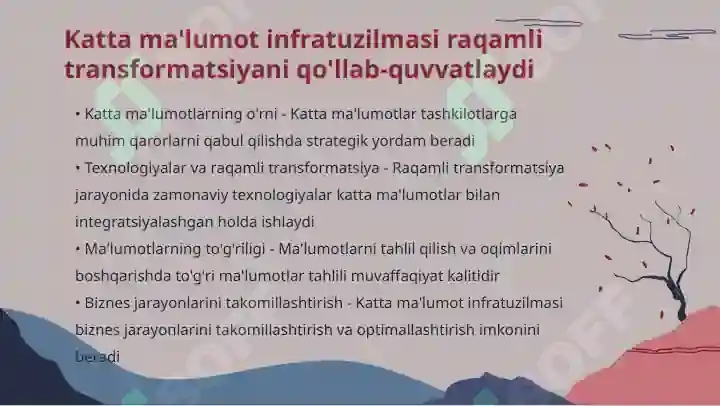 Katta ma'lumot infratuzilmasi raqamli transformatsiyani qo'llab-quvvatlaydi

• Katta ma'lumotlarning o'rni - Katta ma'lumotlar tashkilotlarga muhim qarorlarni qabul qilishda strategik yordam beradi
• Texnologiyalar va raqamli transformatsiya - Raqamli transformatsiya jarayonida zamonaviy texnologiyalar katta ma'lumotlar bilan integratsiyalashgan holda ishlaydi
• Ma'lumotlarning to'g'riligi - Ma'lumotlarni tahlil qilish va oqimlarini boshqarishda to'g'ri ma'lumotlar tahlili muvaffaqiyat kalitidir
• Biznes jarayonlarini takomillashtirish - Katta ma'lumot infratuzilmasi biznes jarayonlarini takomillashtirish va optimallashtirish imkonini beradi